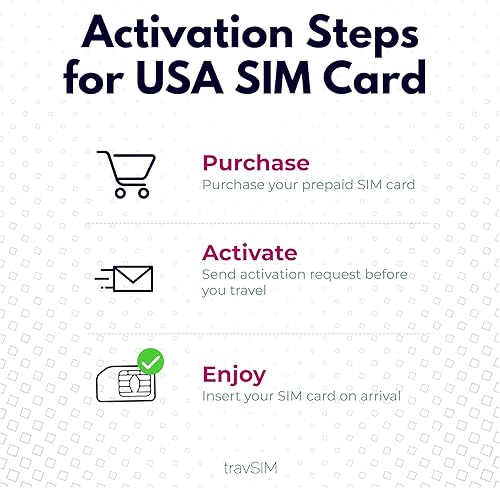 Activation Steps for USA SIM Card

Purchase
Purchase your prepaid SIM card

Activate
Send activation request before you travel

Enjoy
Insert your SIM card on arrival

travSIM